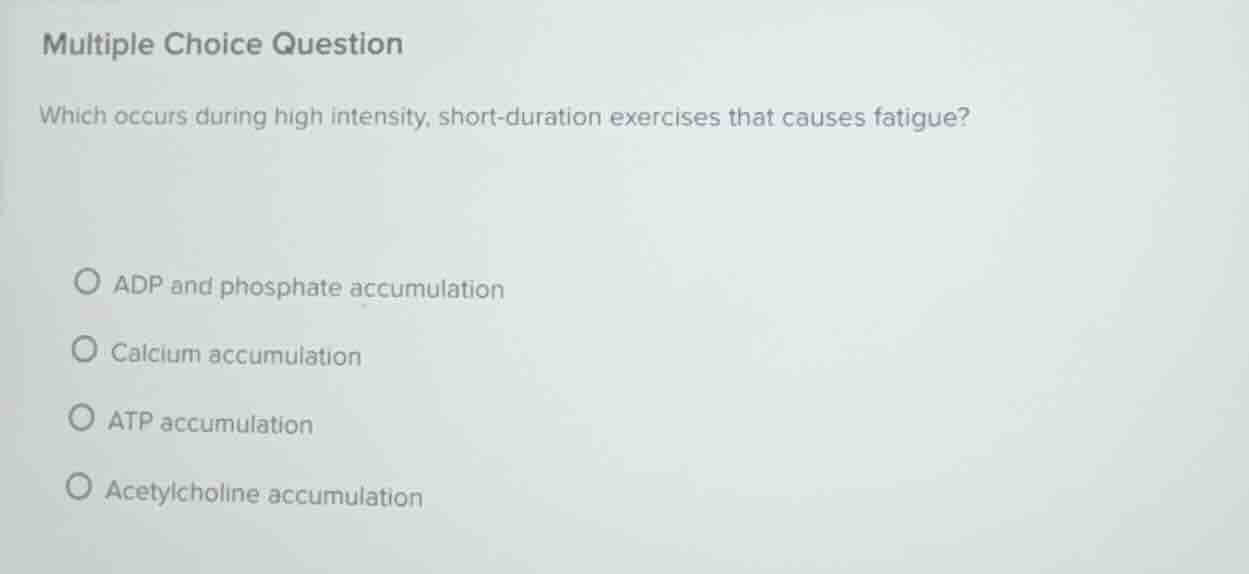 Multiple Choice Question

Which occurs during high intensity, short-duration exercises that causes fatigue?

ADP and phosphate accumulation

Calcium accumulation

ATP accumulation

Acetylcholine accumulation